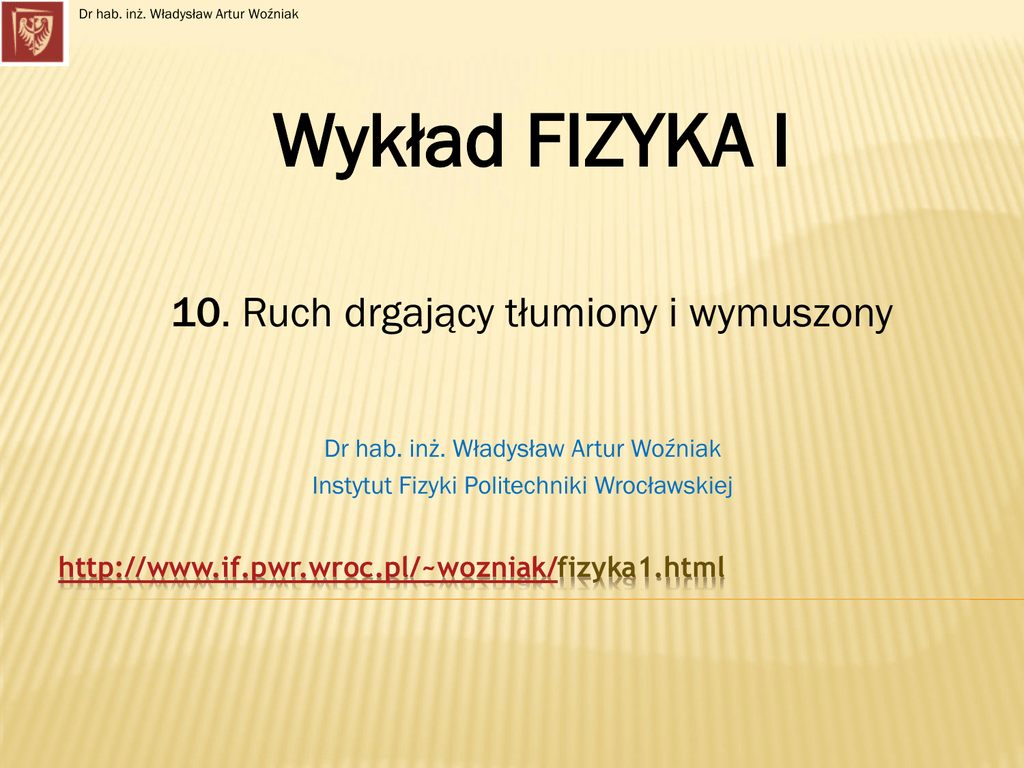 Dr hab. inż. Władysław Artur Woźniak

Wykład FIZYKA I

10. Ruch drgający tłumiony i wymuszony

Dr hab. inż. Władysław Artur Woźniak
Instytut Fizyki Politechniki Wrocławskiej

http://www.if.pwr.wroc.pl/~wozniak/fizyka1.html